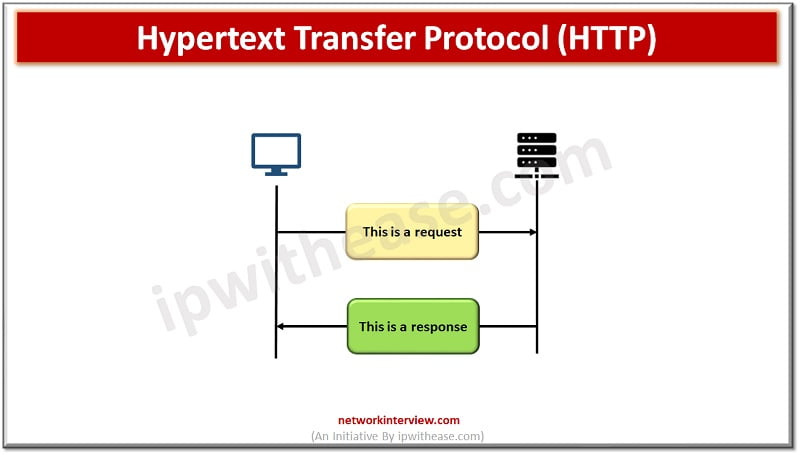 Hypertext Transfer Protocol (HTTP)

ipwithease.com

This is a request

This is a response

networkinterview.com
(An Initiative By ipwithease.com)